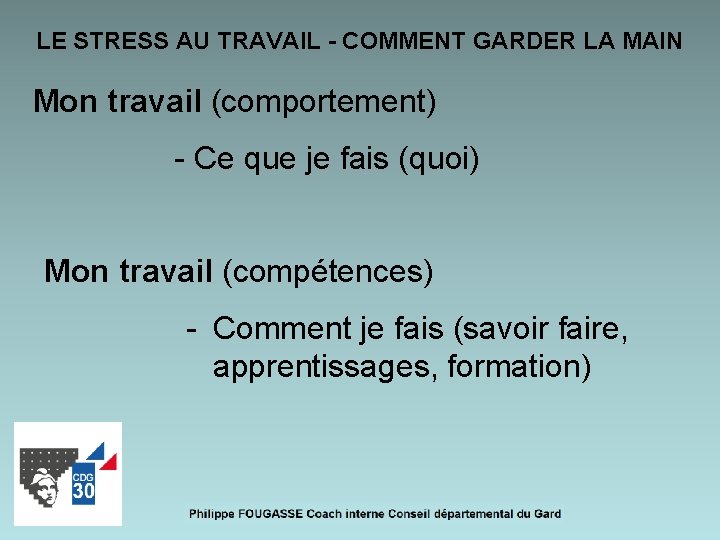 LE STRESS AU TRAVAIL - COMMENT GARDER LA MAIN

Mon travail (comportement)

- Ce que je fais (quoi)

Mon travail (compétences)

- Comment je fais (savoir faire, apprentissages, formation)

CDG 30

Philippe FOUGASSE Coach interne Conseil départemental du Gard